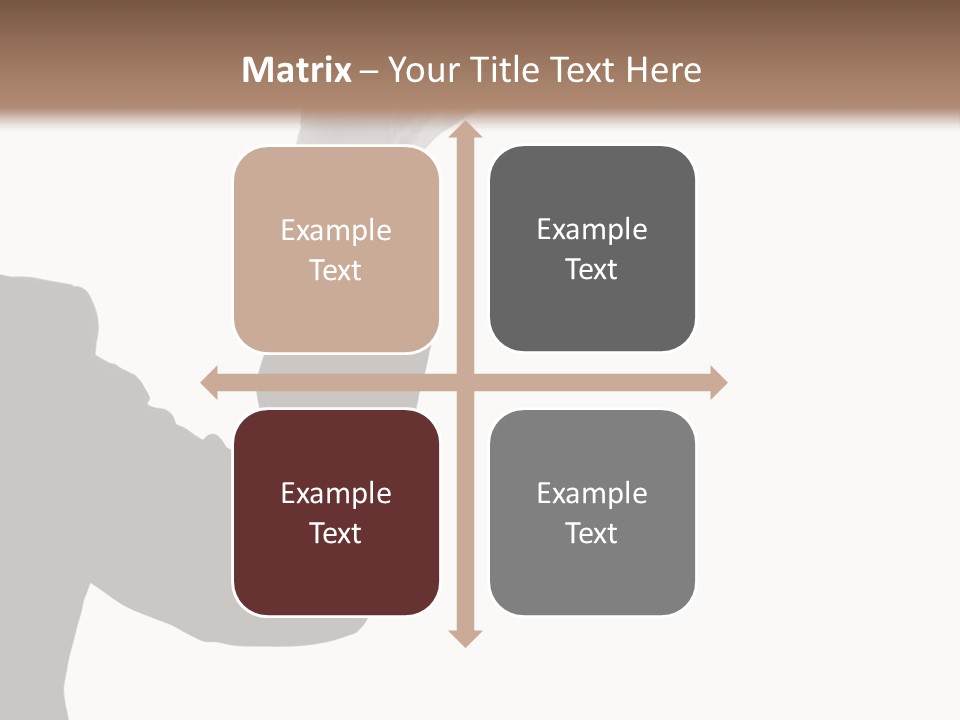 Matrix – Your Title Text Here

Example Text

Example Text

Example Text

Example Text